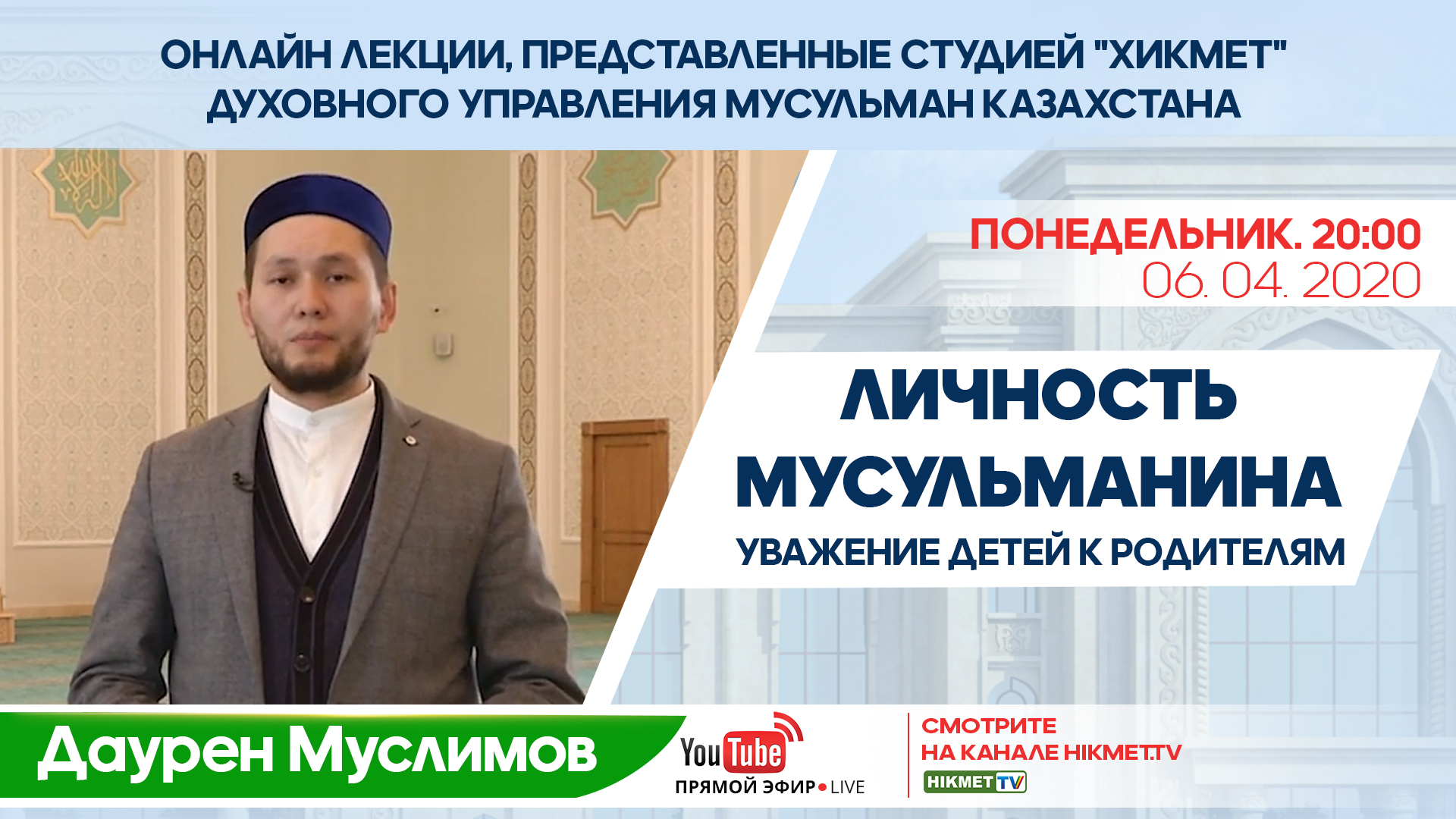 ОНЛАЙН ЛЕКЦИИ, ПРЕДСТАВЛЕННЫЕ СТУДИЕЙ "ХИКМЕТ" ДУХОВНОГО УПРАВЛЕНИЯ МУСУЛЬМАН КАЗАХСТАНА

ПОНЕДЕЛЬНИК. 20:00
06. 04. 2020

ЛИЧНОСТЬ МУСУЛЬМАНИНА
УВАЖЕНИЕ ДЕТЕЙ К РОДИТЕЛЯМ

Даурен Муслимов

YouTube
ПРЯМОЙ ЭФИР • LIVE

СМОТРИТЕ НА КАНАЛЕ HIKMET.TV
HIKMET TV